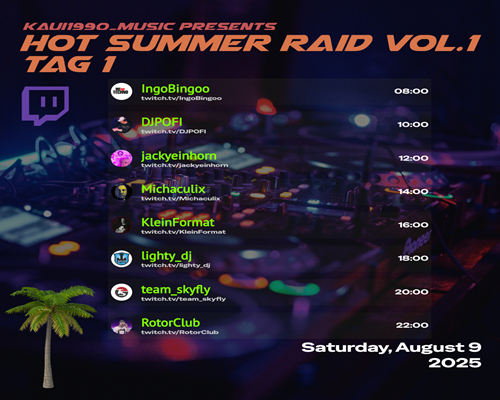 KAUI1990_MUSIC PRESENTS
HOT SUMMER RAID VOL.1
TAG 1

IngoBingoo
twitch.tv/IngoBingoo
08:00

DJPOFI
twitch.tv/DJPOFI
10:00

jackyeinhorn
twitch.tv/jackyeinhorn
12:00

Michaculix
twitch.tv/Michaculix
14:00

KleinFormat
twitch.tv/KleinFormat
16:00

lighty_dj
twitch.tv/lighty_dj
18:00

team_skyfly
twitch.tv/team_skyfly
20:00

RotorClub
twitch.tv/RotorClub
22:00

Saturday, August 9
2025